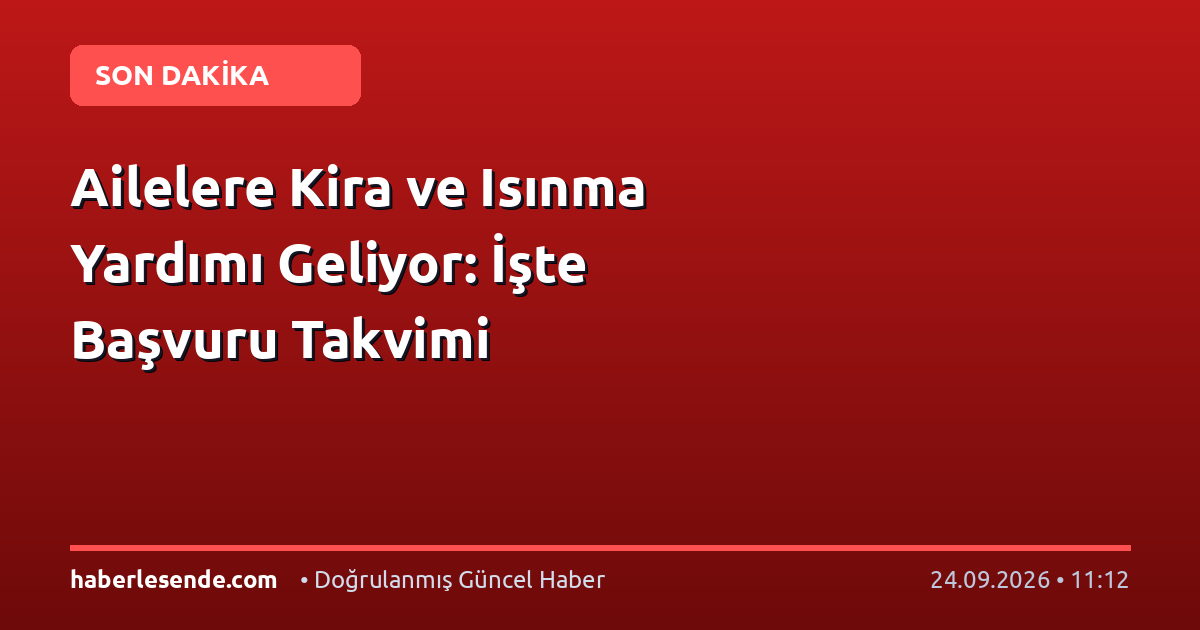 SON DAKİKA

Ailelere Kira ve Isınma Yardımı Geliyor: İşte Başvuru Takvimi

haberlesende.com • Doğrulanmış Güncel Haber 24.09.2026 • 11:12